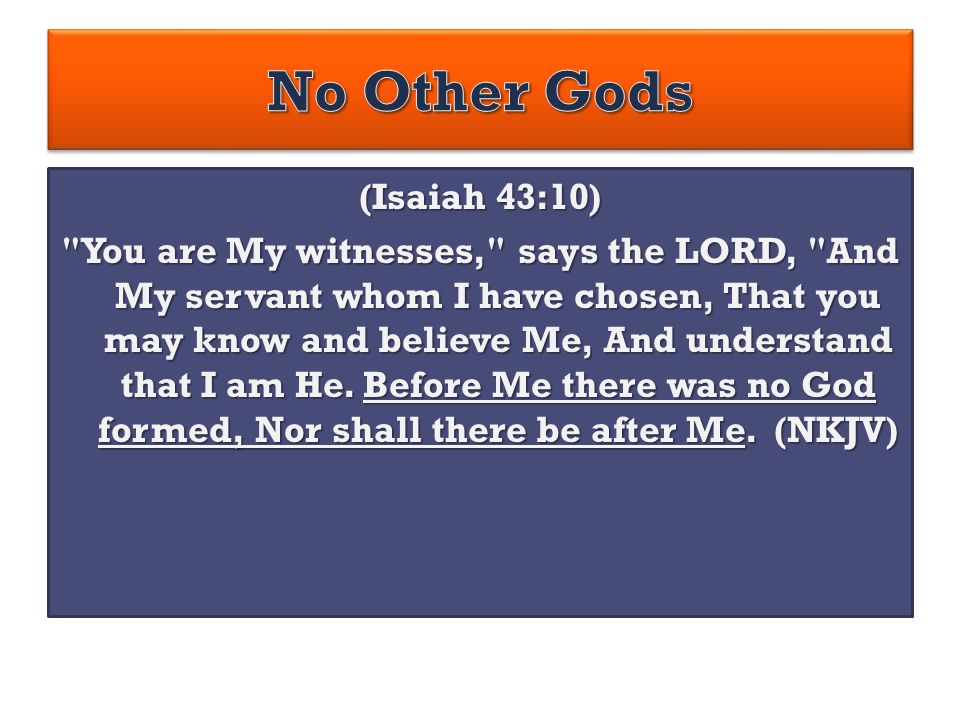 No Other Gods

(Isaiah 43:10)

"You are My witnesses," says the LORD, "And My servant whom I have chosen, That you may know and believe Me, And understand that I am He. Before Me there was no God formed, Nor shall there be after Me. (NKJV)